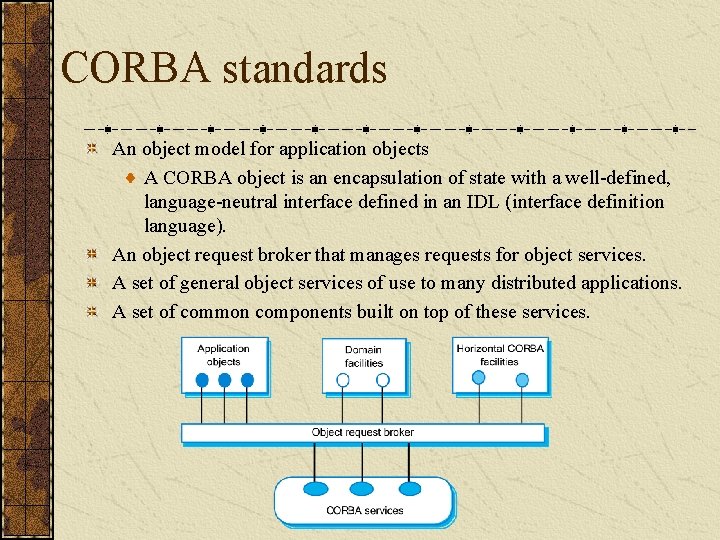 CORBA standards

An object model for application objects

A CORBA object is an encapsulation of state with a well-defined, language-neutral interface defined in an IDL (interface definition language).

An object request broker that manages requests for object services.

A set of general object services of use to many distributed applications.

A set of common components built on top of these services.

Application objects

Domain facilities

Horizontal CORBA facilities

Object request broker

CORBA services